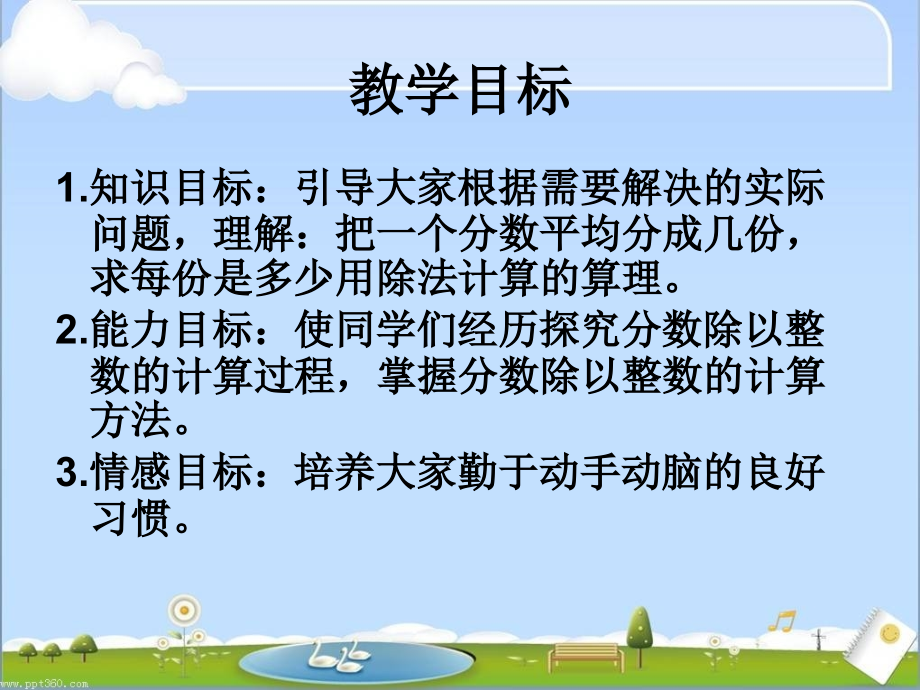 教学目标

1.知识目标：引导大家根据需要解决的实际问题，理解：把一个分数平均分成几份，求每份是多少用除法计算的算理。

2.能力目标：使同学们经历探究分数除以整数的计算过程，掌握分数除以整数的计算方法。

3.情感目标：培养大家勤于动手动脑的良好习惯。

www.ppt360.com